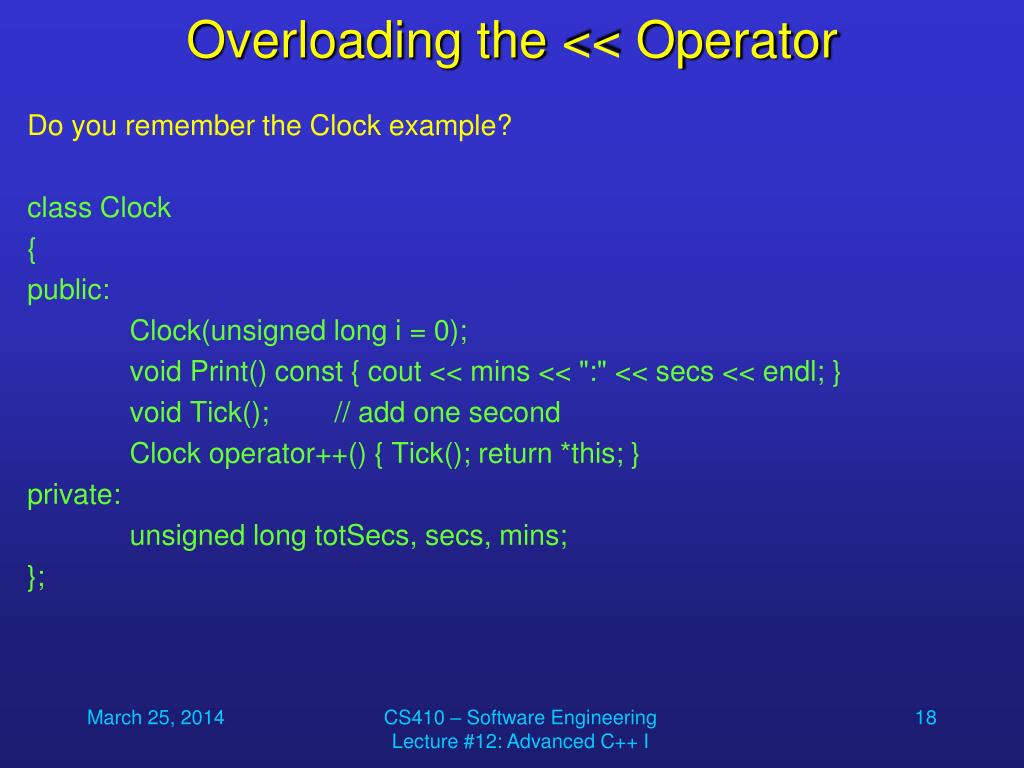 Overloading the << Operator

Do you remember the Clock example?

class Clock
{
public:
Clock(unsigned long i = 0);
void Print() const { cout << mins << ":" << secs << endl; }
void Tick(); // add one second
Clock operator++() { Tick(); return *this; }
private:
unsigned long totSecs, secs, mins;
};

March 25, 2014

CS410 – Software Engineering
Lecture #12: Advanced C++ I

18